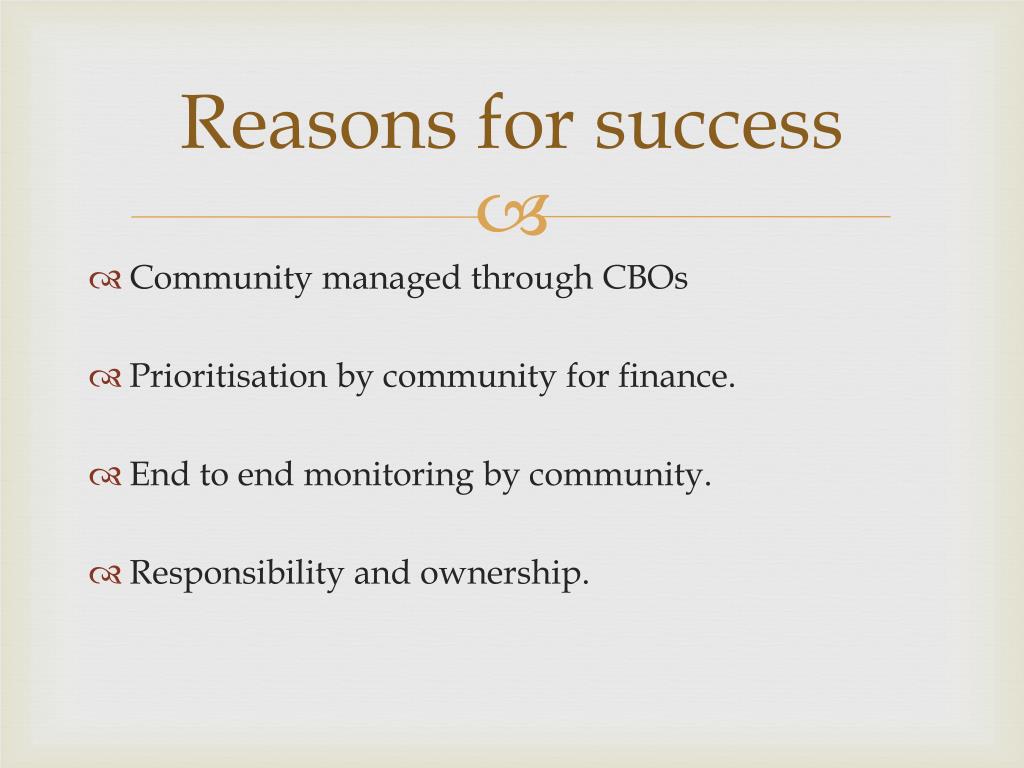 Reasons for success

Community managed through CBOs

Prioritisation by community for finance.

End to end monitoring by community.

Responsibility and ownership.